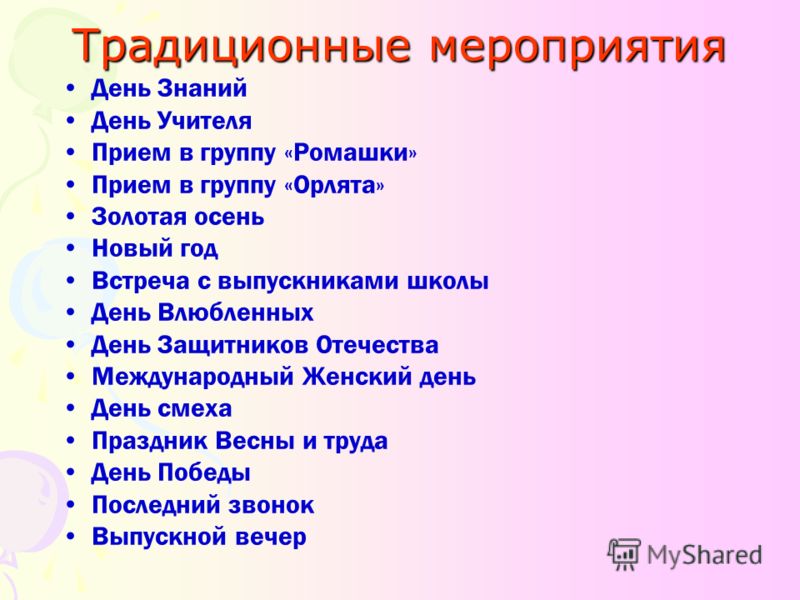 Традиционные мероприятия

• День Знаний
• День Учителя
• Прием в группу «Ромашки»
• Прием в группу «Орлята»
• Золотая осень
• Новый год
• Встреча с выпускниками школы
• День Влюбленных
• День Защитников Отечества
• Международный Женский день
• День смеха
• Праздник Весны и труда
• День Победы
• Последний звонок
• Выпускной вечер

MyShared